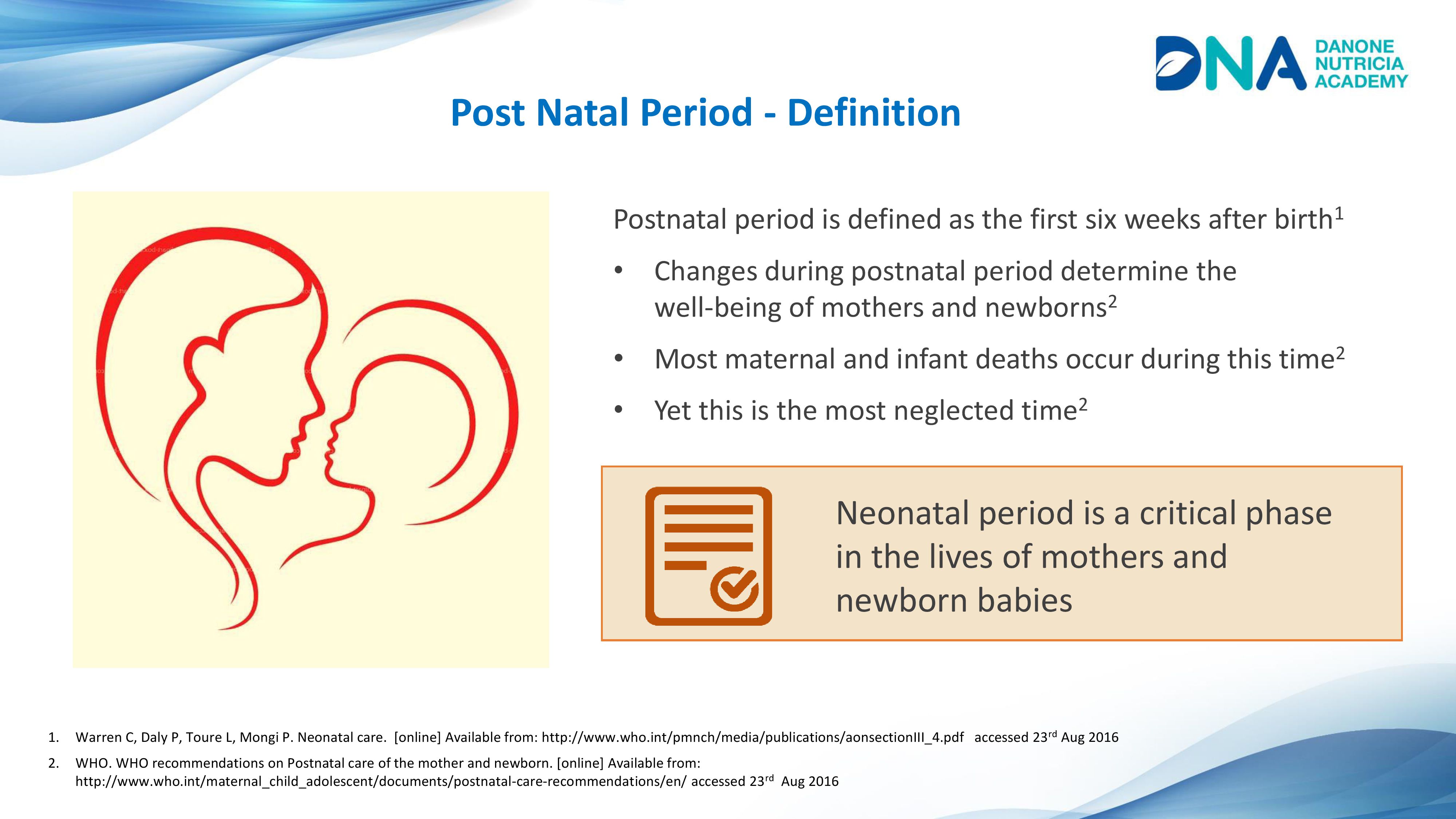 DNA DANONE NUTRICIA ACADEMY

Post Natal Period - Definition

Postnatal period is defined as the first six weeks after birth$^1$

• Changes during postnatal period determine the well-being of mothers and newborns$^2$

• Most maternal and infant deaths occur during this time$^2$

• Yet this is the most neglected time$^2$

Neonatal period is a critical phase in the lives of mothers and newborn babies

1. Warren C, Daly P, Toure L, Mongi P. Neonatal care. [online] Available from: http://www.who.int/pmnch/media/publications/aonsectionIII_4.pdf accessed 23$^{rd}$ Aug 2016

2. WHO. WHO recommendations on Postnatal care of the mother and newborn. [online] Available from: http://www.who.int/maternal_child_adolescent/documents/postnatal-care-recommendations/en/ accessed 23$^{rd}$ Aug 2016